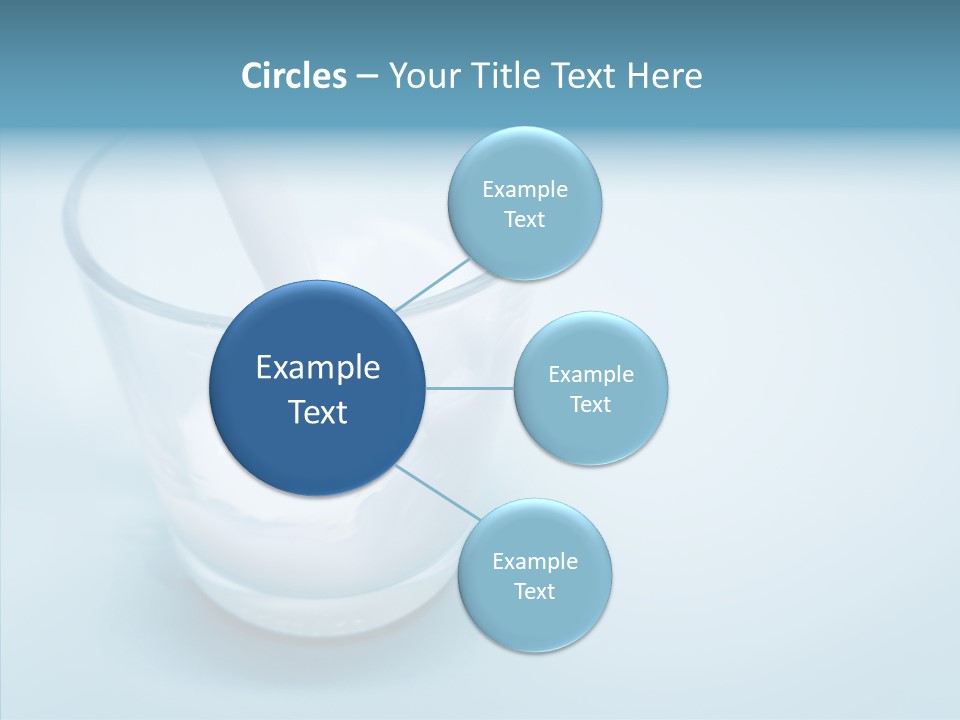 Circles – Your Title Text Here

Example Text

Example Text

Example Text

Example Text